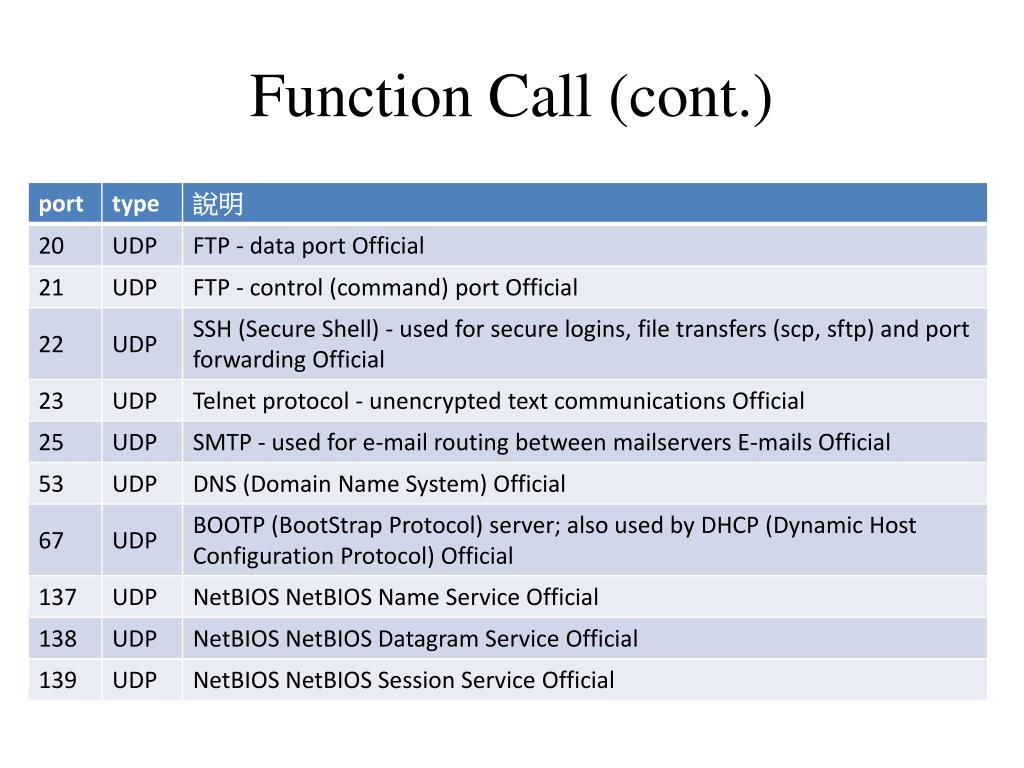 Function Call (cont.)

| port | type | 說明 |
|---|---|---|
| 20 | UDP | FTP - data port Official |
| 21 | UDP | FTP - control (command) port Official |
| 22 | UDP | SSH (Secure Shell) - used for secure logins, file transfers (scp, sftp) and port forwarding Official |
| 23 | UDP | Telnet protocol - unencrypted text communications Official |
| 25 | UDP | SMTP - used for e-mail routing between mailservers E-mails Official |
| 53 | UDP | DNS (Domain Name System) Official |
| 67 | UDP | BOOTP (BootStrap Protocol) server; also used by DHCP (Dynamic Host Configuration Protocol) Official |
| 137 | UDP | NetBIOS NetBIOS Name Service Official |
| 138 | UDP | NetBIOS NetBIOS Datagram Service Official |
| 139 | UDP | NetBIOS NetBIOS Session Service Official |